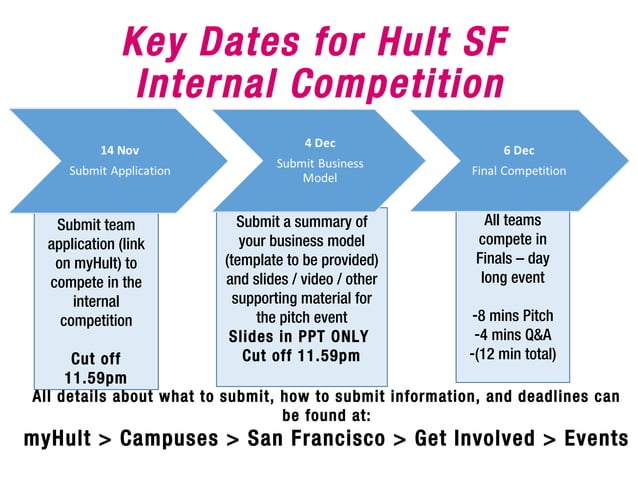 Key Dates for Hult SF Internal Competition

14 Nov
Submit Application

4 Dec
Submit Business Model

6 Dec
Final Competition

Submit team application (link on myHult) to compete in the internal competition

Cut off 11.59pm

Submit a summary of your business model (template to be provided) and slides / video / other supporting material for the pitch event
Slides in PPT ONLY
Cut off 11.59pm

All teams compete in Finals – day long event

-8 mins Pitch
-4 mins Q&A
-(12 min total)

All details about what to submit, how to submit information, and deadlines can be found at:

myHult > Campuses > San Francisco > Get Involved > Events